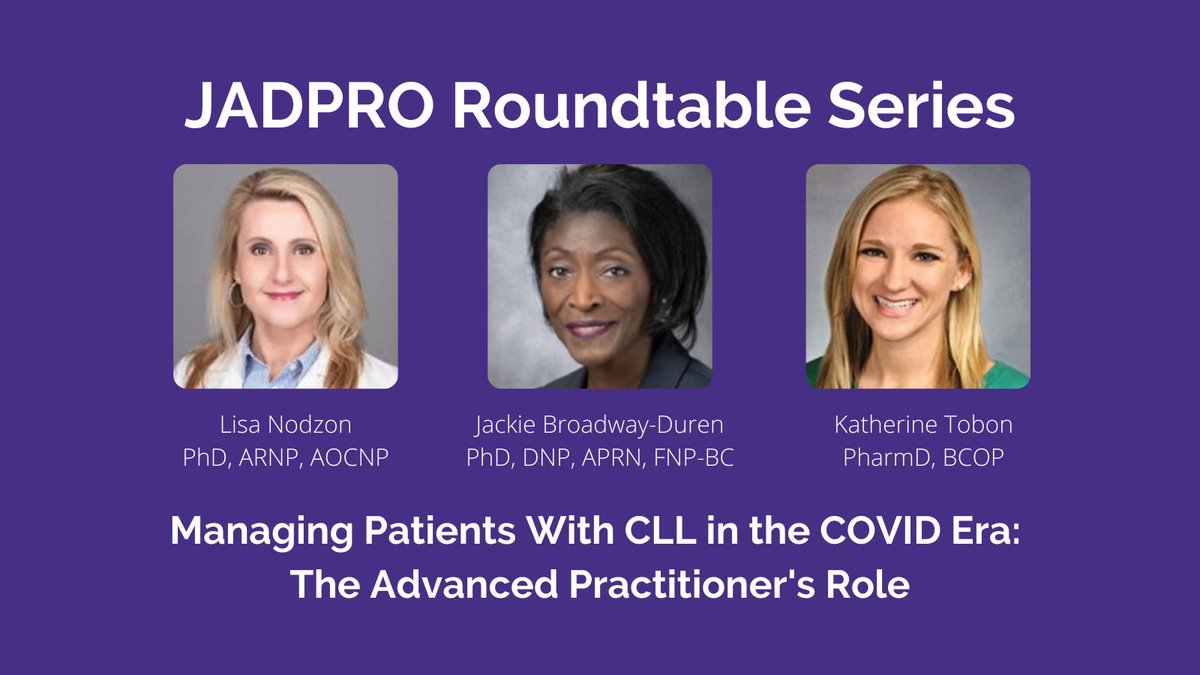 JADPRO Roundtable Series

Lisa Nodzon
PhD, ARNP, AOCNP

Jackie Broadway-Duren
PhD, DNP, APRN, FNP-BC

Katherine Tobon
PharmD, BCOP

Managing Patients With CLL in the COVID Era: The Advanced Practitioner's Role